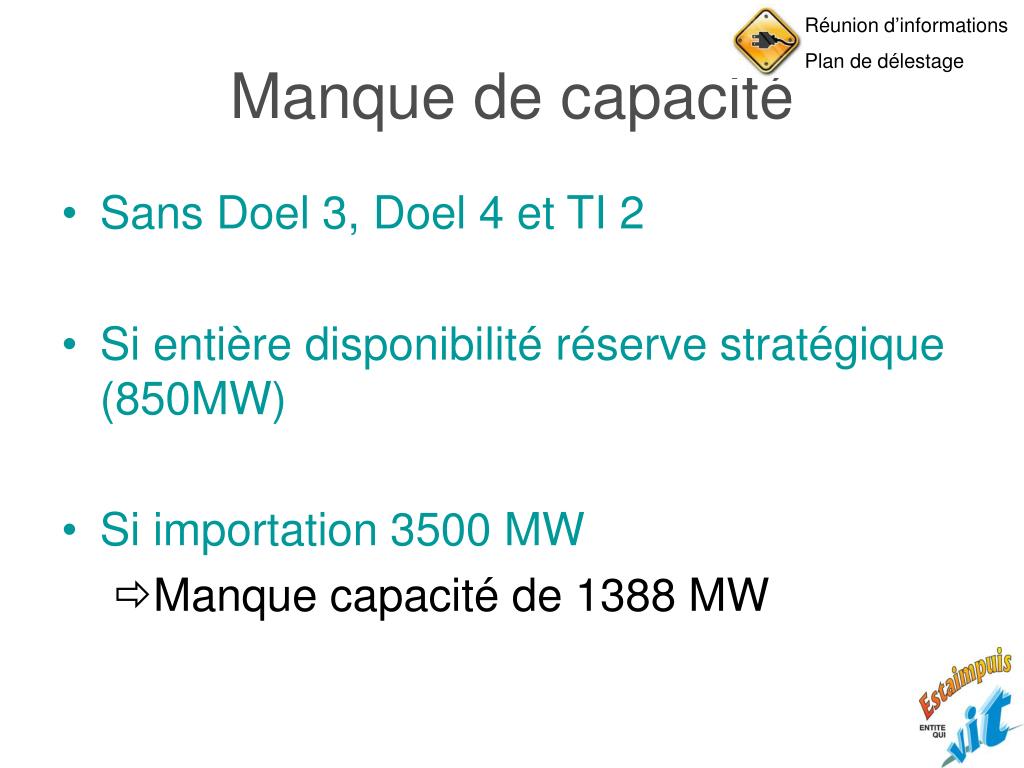 Réunion d'informations

Plan de délestage

Manque de capacité

• Sans Doel 3, Doel 4 et TI 2

• Si entière disponibilité réserve stratégique (850MW)

• Si importation 3500 MW

⇨Manque capacité de 1388 MW

Estaimpuis

ENTITE QUI

vit